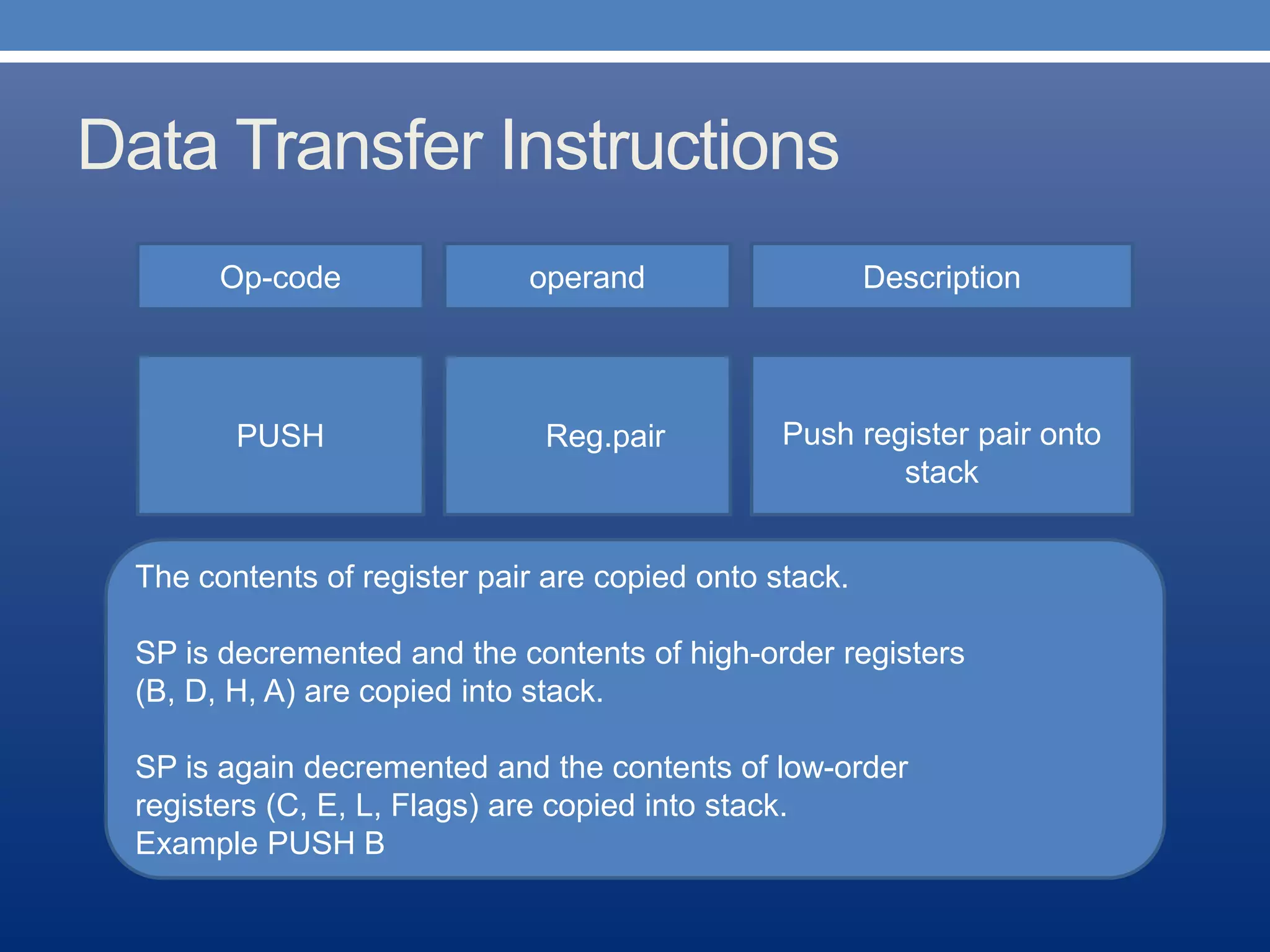 Data Transfer Instructions

| Op-code | operand | Description |
|---|---|---|
| PUSH | Reg.pair | Push register pair onto stack |

The contents of register pair are copied onto stack.

SP is decremented and the contents of high-order registers (B, D, H, A) are copied into stack.

SP is again decremented and the contents of low-order registers (C, E, L, Flags) are copied into stack.
Example PUSH B